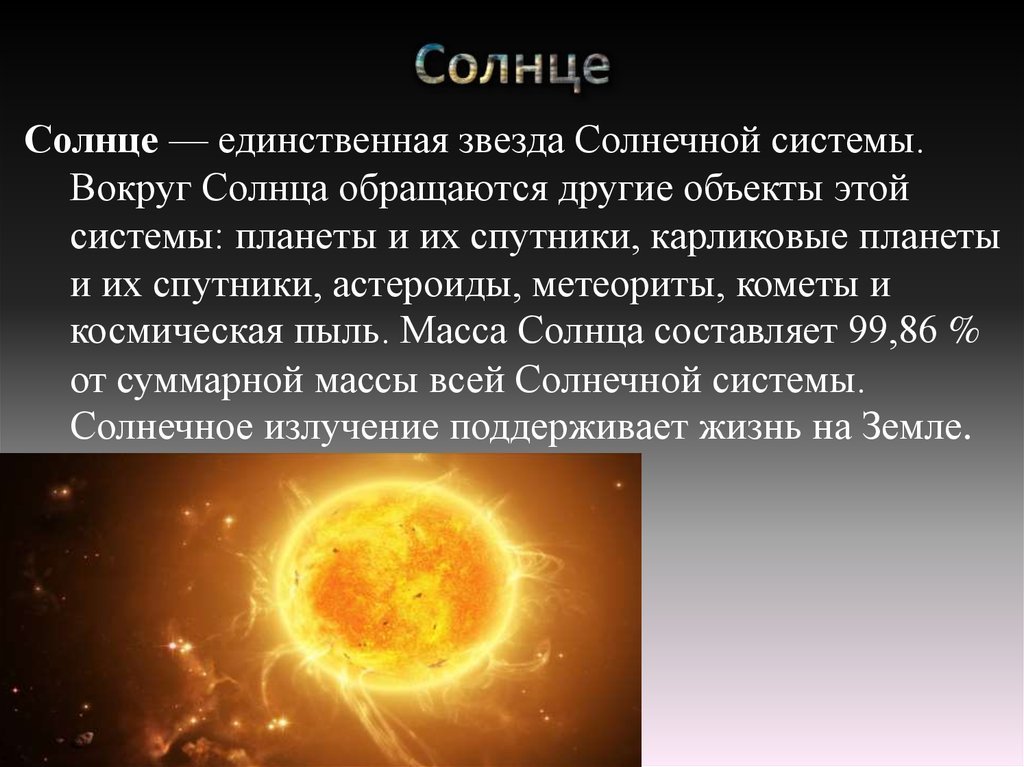 Солнце

Солнце — единственная звезда Солнечной системы. Вокруг Солнца обращаются другие объекты этой системы: планеты и их спутники, карликовые планеты и их спутники, астероиды, метеориты, кометы и космическая пыль. Масса Солнца составляет 99,86 % от суммарной массы всей Солнечной системы. Солнечное излучение поддерживает жизнь на Земле.